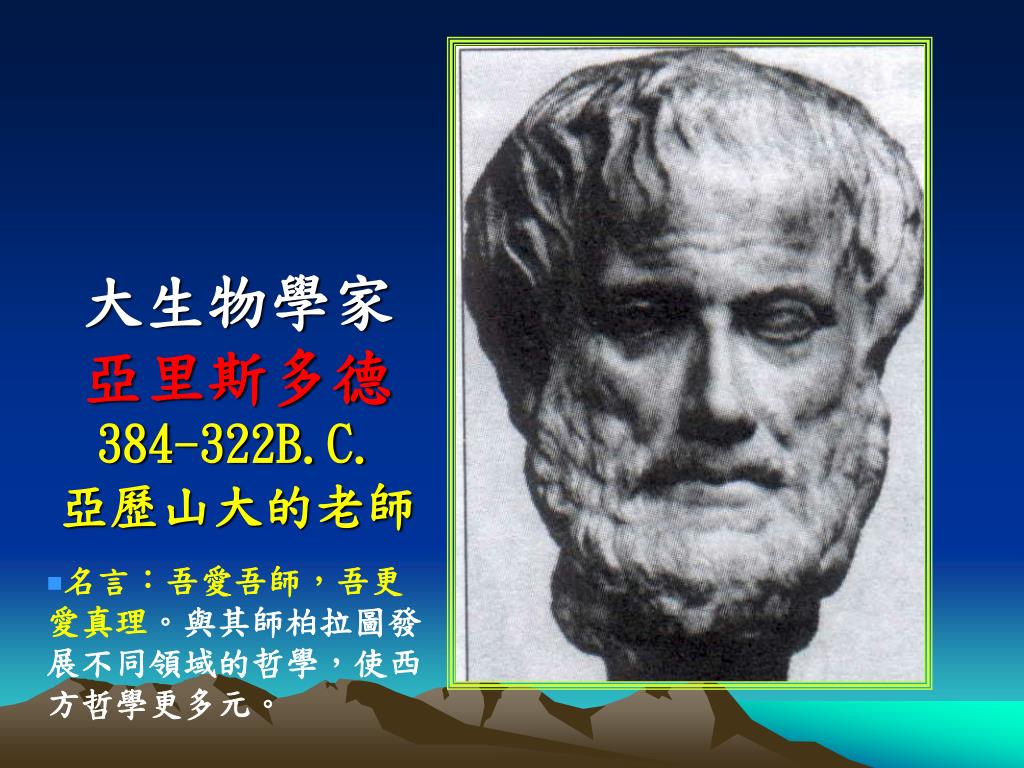 大生物學家
亞里斯多德
384-322B.C.
亞歷山大的老師

名言：吾愛吾師，吾更愛真理。與其師柏拉圖發展不同領域的哲學，使西方哲學更多元。